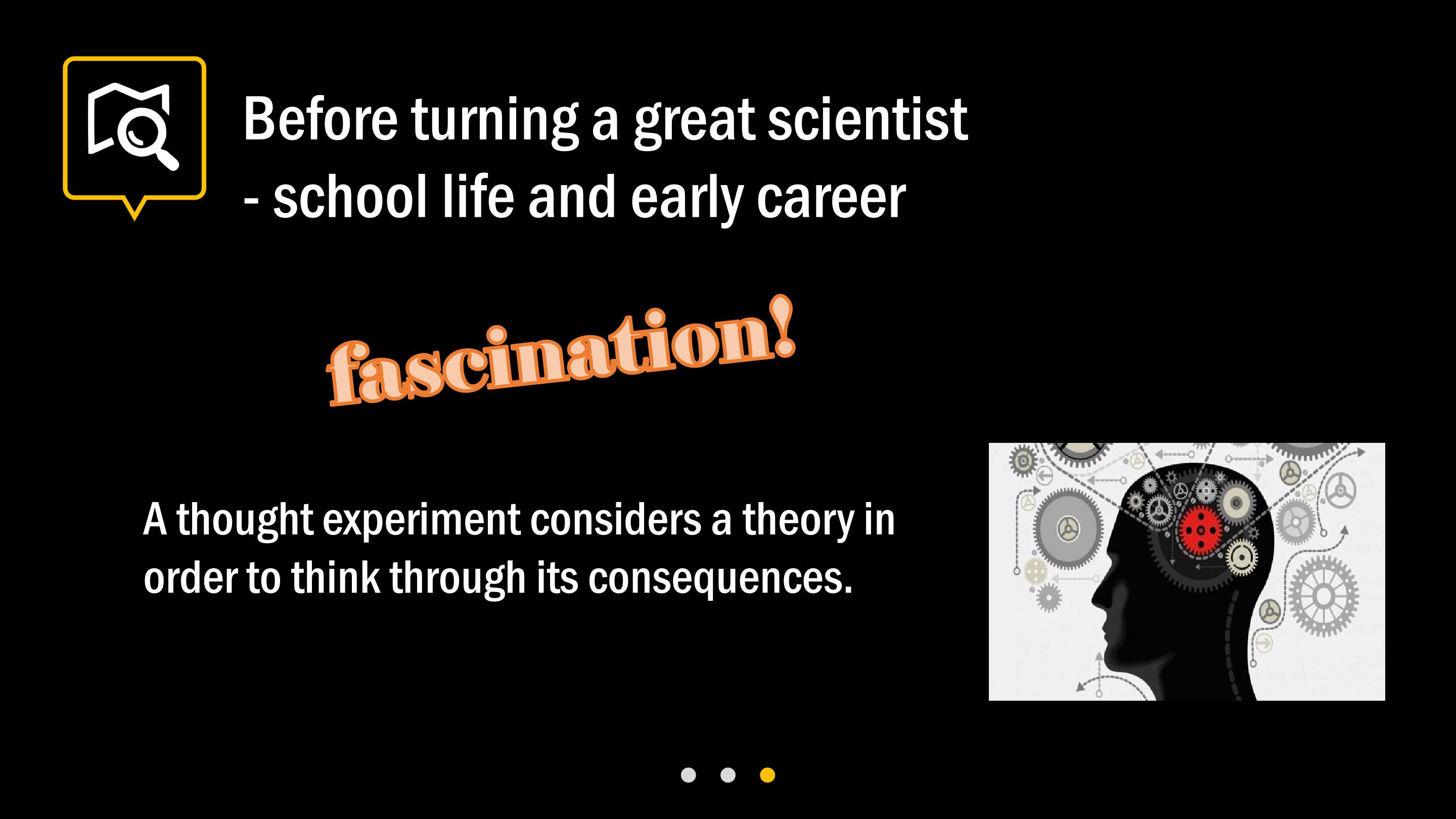 Before turning a great scientist
- school life and early career

fascination!

A thought experiment considers a theory in order to think through its consequences.